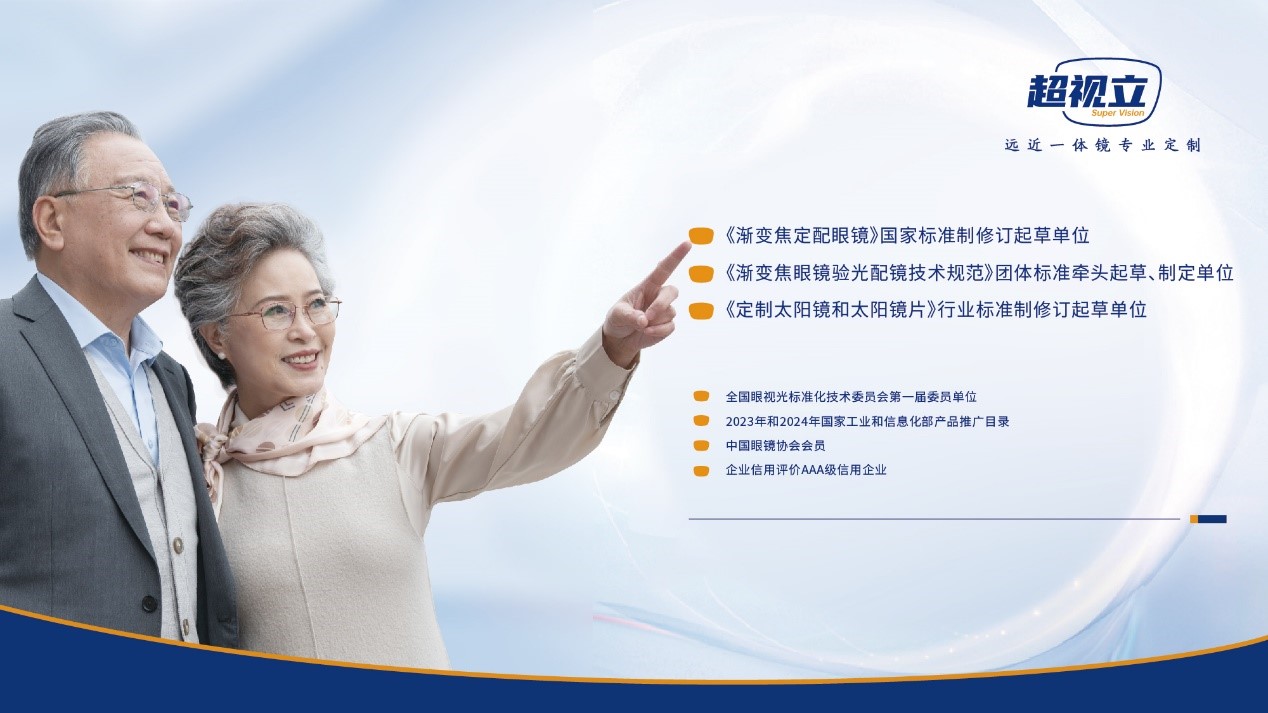 超视立
Super Vision
远近一体镜专业定制

《渐变焦定配眼镜》国家标准制修订起草单位
《渐变焦眼镜验光配镜技术规范》团体标准牵头起草、制定单位
《定制太阳镜和太阳镜片》行业标准制修订起草单位

全国眼视光标准化技术委员会第一届委员单位
2023年和2024年国家工业和信息化部产品推广目录
中国眼镜协会会员
企业信用评价AAA级信用企业